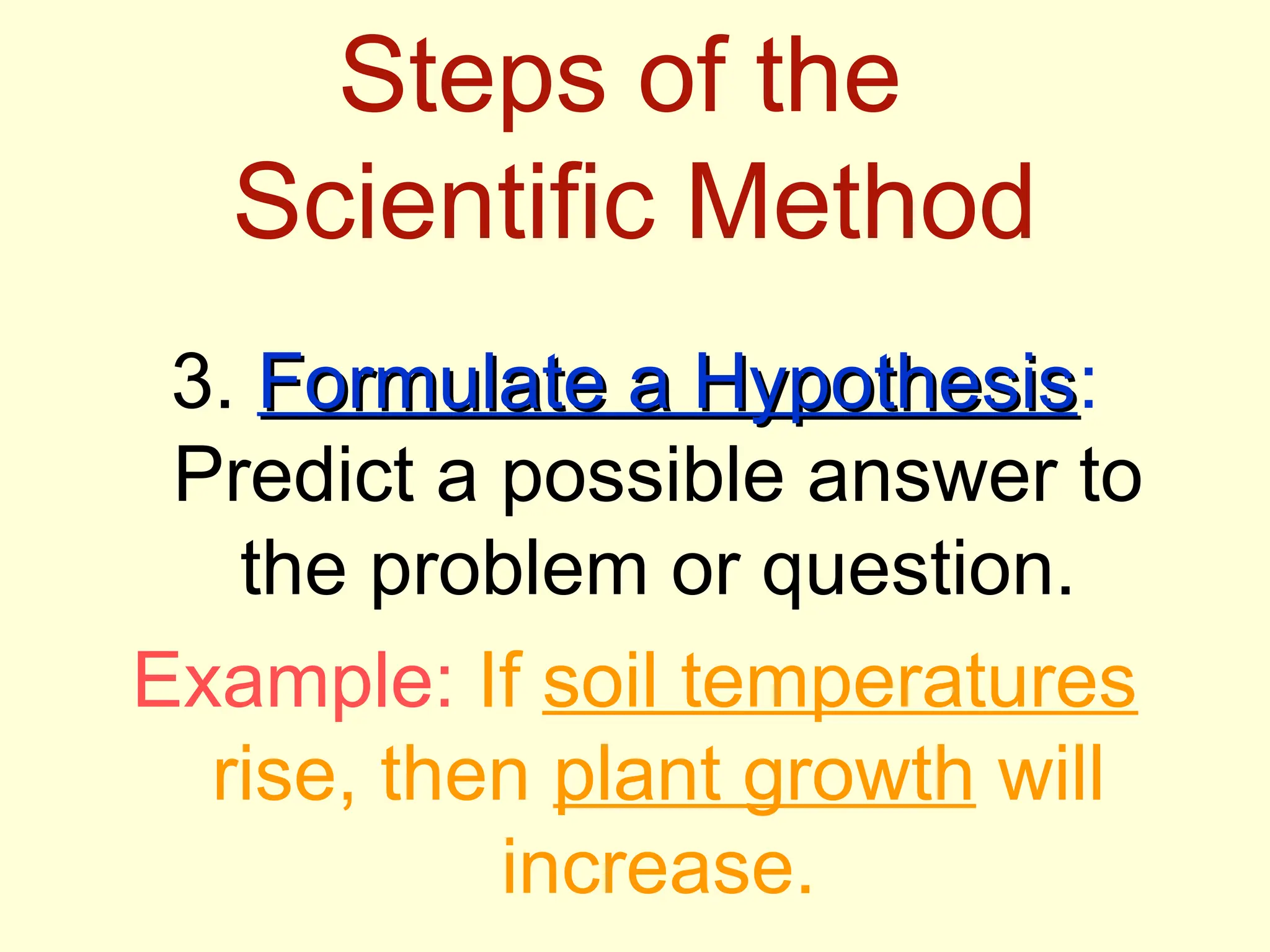 Steps of the Scientific Method

3. Formulate a Hypothesis: Predict a possible answer to the problem or question.

Example: If soil temperatures rise, then plant growth will increase.